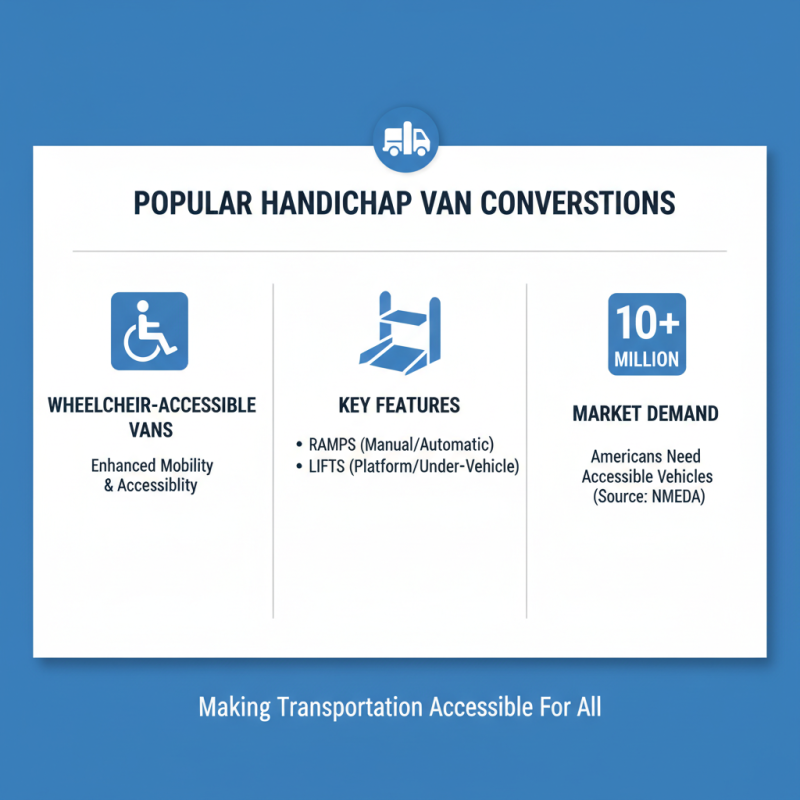 POPULAR HANDICHAP VAN CONVERSTIONS

WHEELCHEIR-ACCESSIBLE VANS

Enhanced Mobility & Accessiblity

KEY FEATURES

• RAMPS (Manual/Automatic)
• LIFTS (Platform/Under-Vehicle)

10+ MILLION

MARKET DEMAND

Americans Need Accessible Vehicles (Source: NMEDA)

Making Transportation Accessible For All